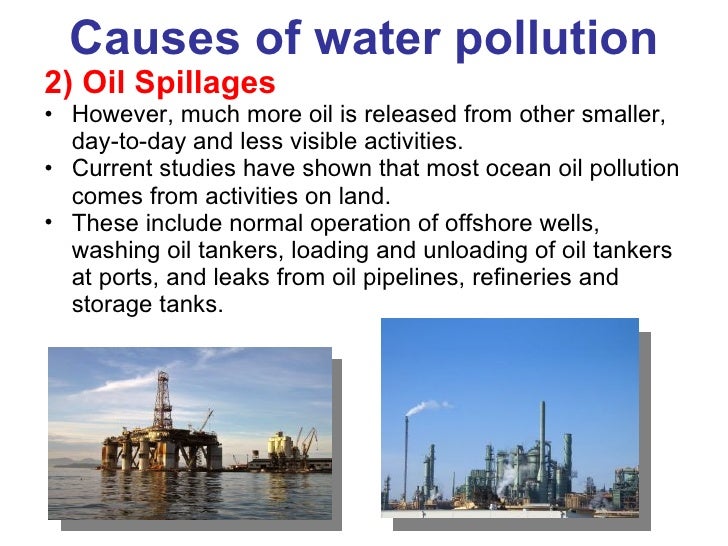 Causes of water pollution

2) Oil Spillages

• However, much more oil is released from other smaller, day-to-day and less visible activities.
• Current studies have shown that most ocean oil pollution comes from activities on land.
• These include normal operation of offshore wells, washing oil tankers, loading and unloading of oil tankers at ports, and leaks from oil pipelines, refineries and storage tanks.